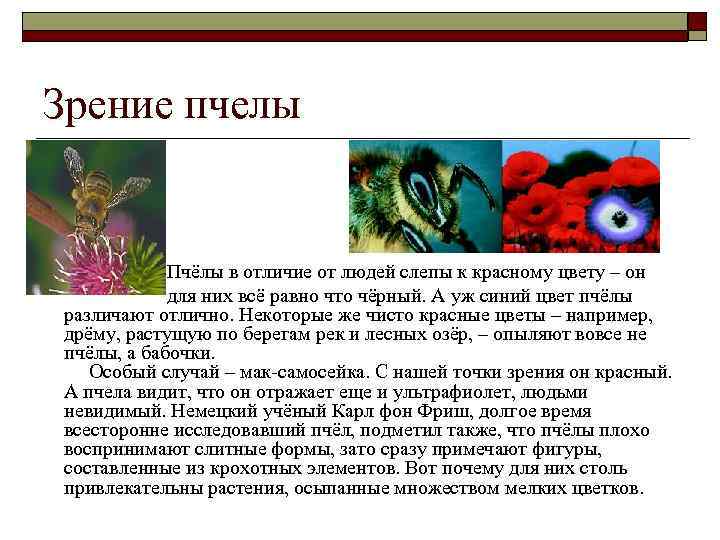 Зрение пчелы

Пчёлы в отличие от людей слепы к красному цвету – он для них всё равно что чёрный. А уж синий цвет пчёлы различают отлично. Некоторые же чисто красные цветы – например, дрёму, растущую по берегам рек и лесных озёр, – опыляют вовсе не пчёлы, а бабочки.

Особый случай – мак-самосейка. С нашей точки зрения он красный. А пчела видит, что он отражает еще и ультрафиолет, людьми невидимый. Немецкий учёный Карл фон Фриш, долгое время всесторонне исследовавший пчёл, подметил также, что пчёлы плохо воспринимают слитные формы, зато сразу примечают фигуры, составленные из крохотных элементов. Вот почему для них столь привлекательны растения, осыпанные множеством мелких цветков.